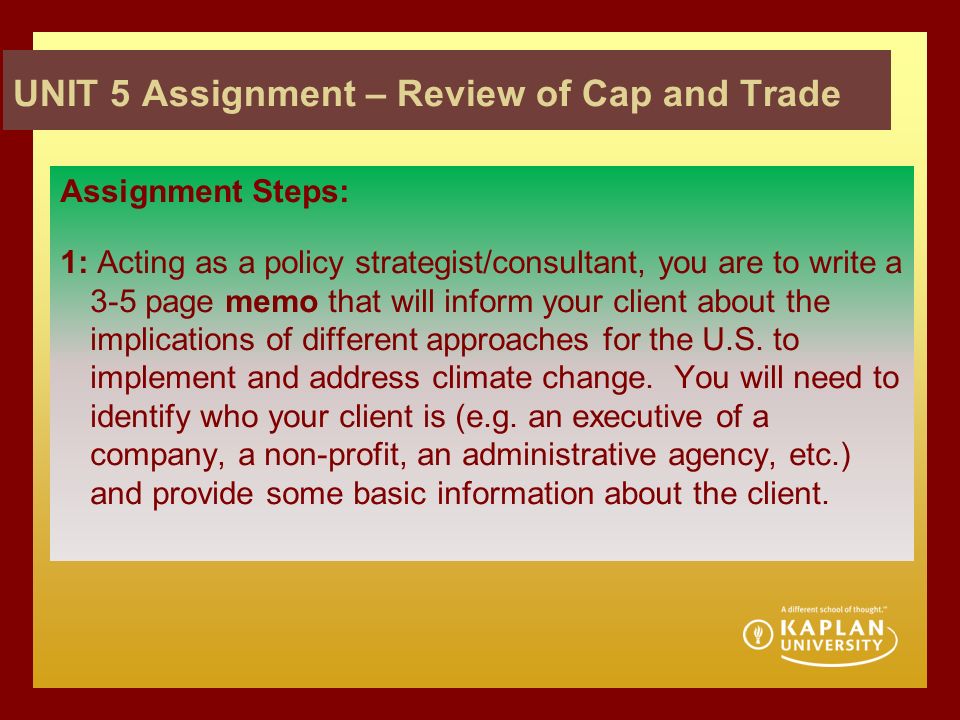 UNIT 5 Assignment – Review of Cap and Trade

Assignment Steps:

1: Acting as a policy strategist/consultant, you are to write a 3-5 page memo that will inform your client about the implications of different approaches for the U.S. to implement and address climate change. You will need to identify who your client is (e.g. an executive of a company, a non-profit, an administrative agency, etc.) and provide some basic information about the client.

A different school of thought.™
KAPLAN UNIVERSITY